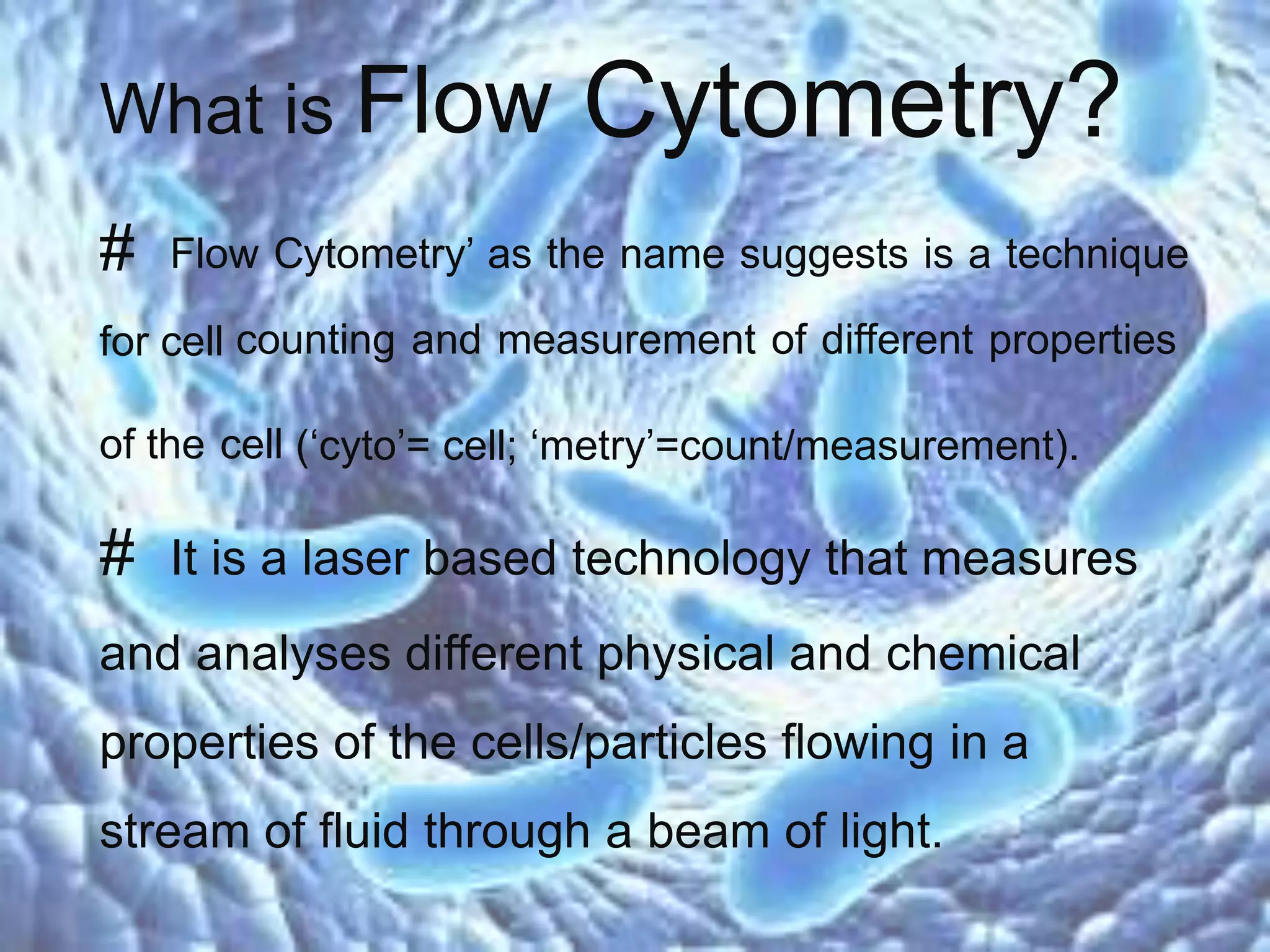 What is Flow Cytometry?

# Flow Cytometry’ as the name suggests is a technique for cell counting and measurement of different properties of the cell (‘cyto’= cell; ‘metry’=count/measurement).

# It is a laser based technology that measures and analyses different physical and chemical properties of the cells/particles flowing in a stream of fluid through a beam of light.